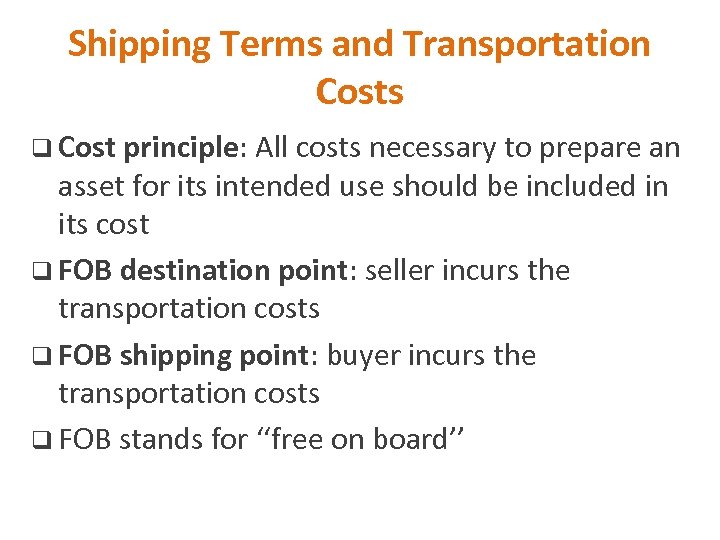 Shipping Terms and Transportation Costs

❑ Cost principle: All costs necessary to prepare an asset for its intended use should be included in its cost

❑ FOB destination point: seller incurs the transportation costs

❑ FOB shipping point: buyer incurs the transportation costs

❑ FOB stands for ‘‘free on board’’